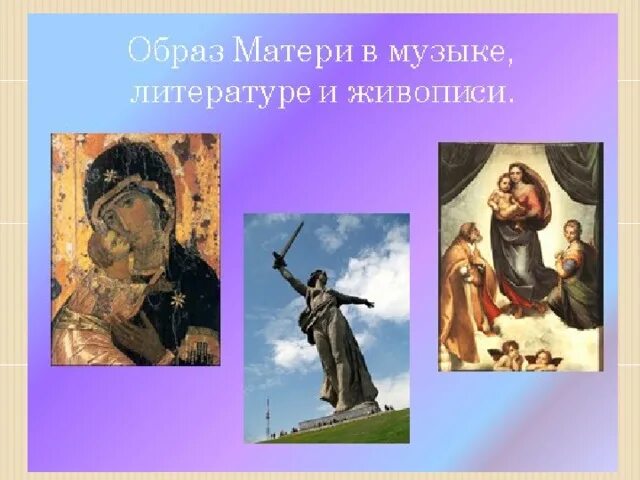 Образ Матери в музыке, литературе и живописи.